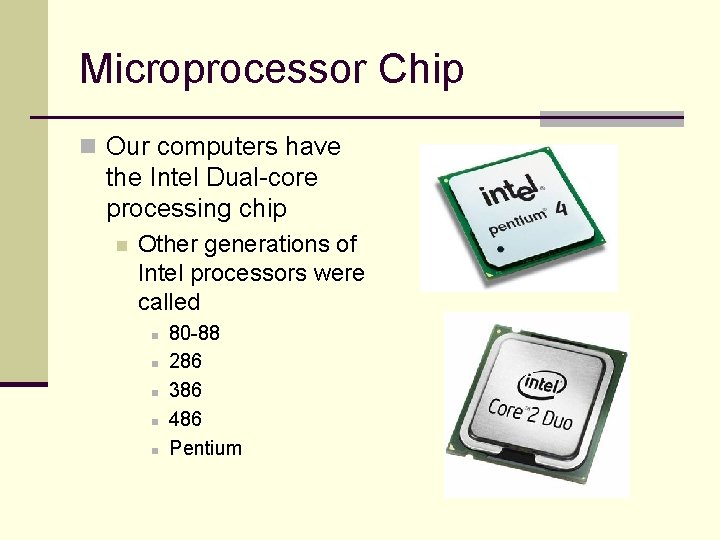 Microprocessor Chip

Our computers have the Intel Dual-core processing chip

Other generations of Intel processors were called

80-88

286

386

486

Pentium

intel pentium 4

intel Core 2 Duo